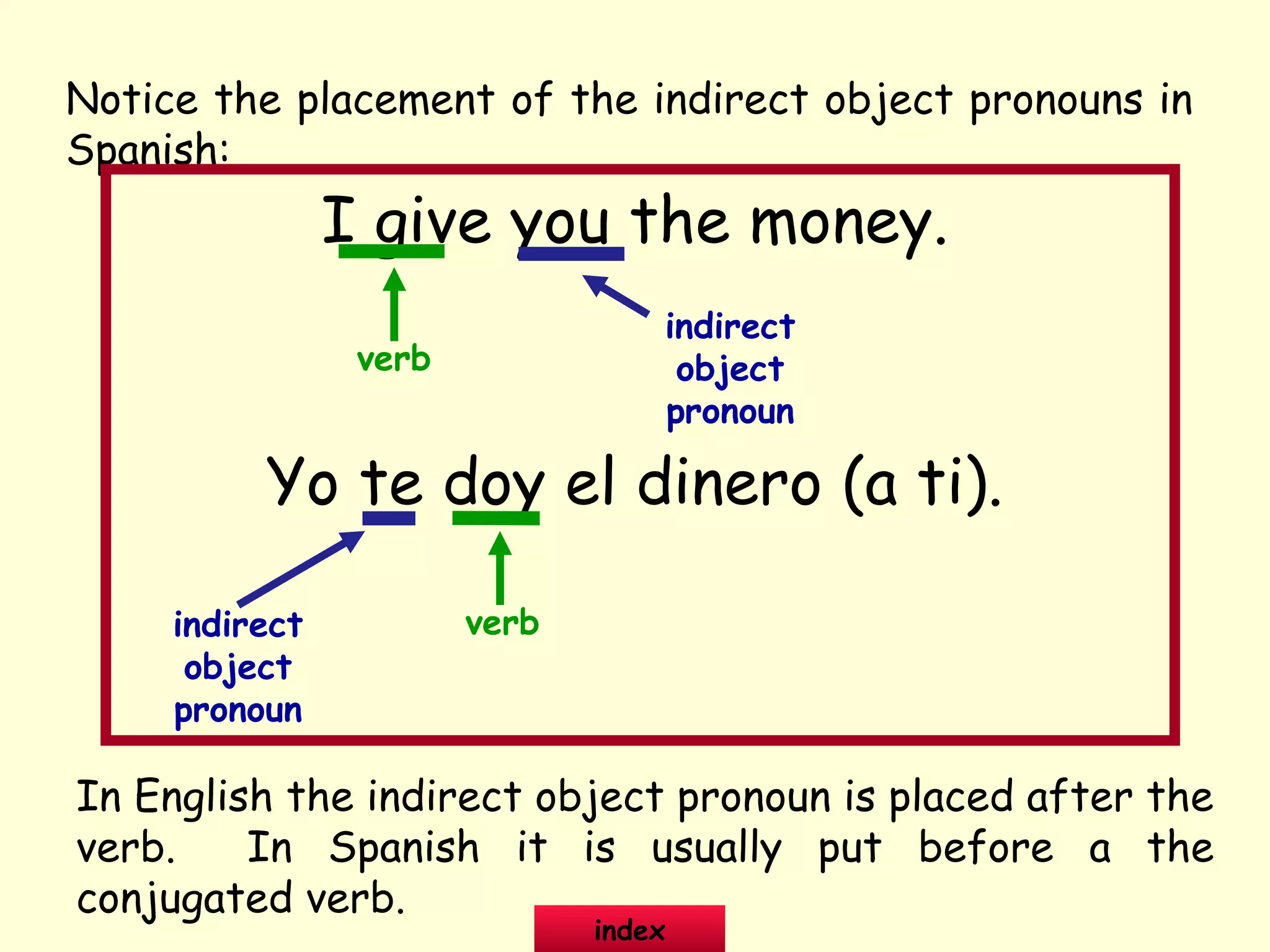 Notice the placement of the indirect object pronouns in Spanish:

I give you the money.

verb

indirect object pronoun

Yo te doy el dinero (a ti).

indirect object pronoun

verb

In English the indirect object pronoun is placed after the verb. In Spanish it is usually put before a the conjugated verb.

index